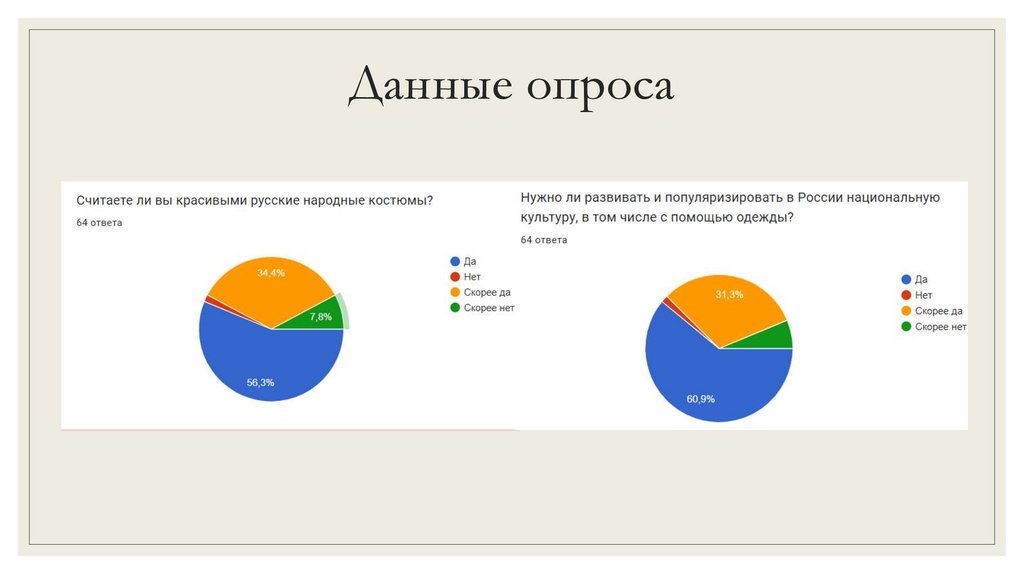 Данные опроса

Считаете ли вы красивыми русские народные костюмы?
64 ответа

34,4%
7,8%
56,3%

Да
Нет
Скорее да
Скорее нет

Нужно ли развивать и популяризировать в России национальную культуру, в том числе с помощью одежды?
64 ответа

31,3%
60,9%

Да
Нет
Скорее да
Скорее нет